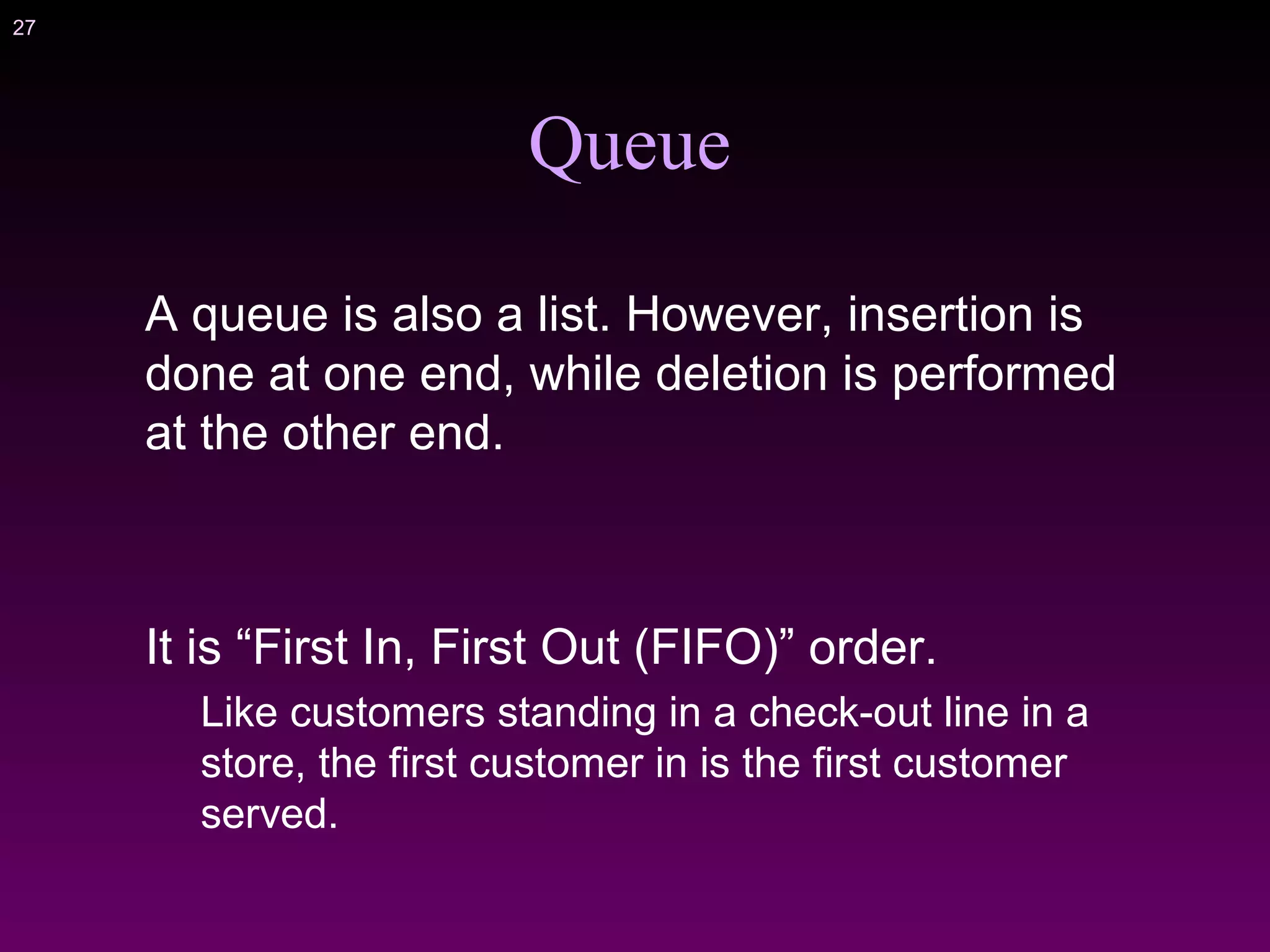 27

Queue

A queue is also a list. However, insertion is done at one end, while deletion is performed at the other end.

It is “First In, First Out (FIFO)” order.

Like customers standing in a check-out line in a store, the first customer in is the first customer served.